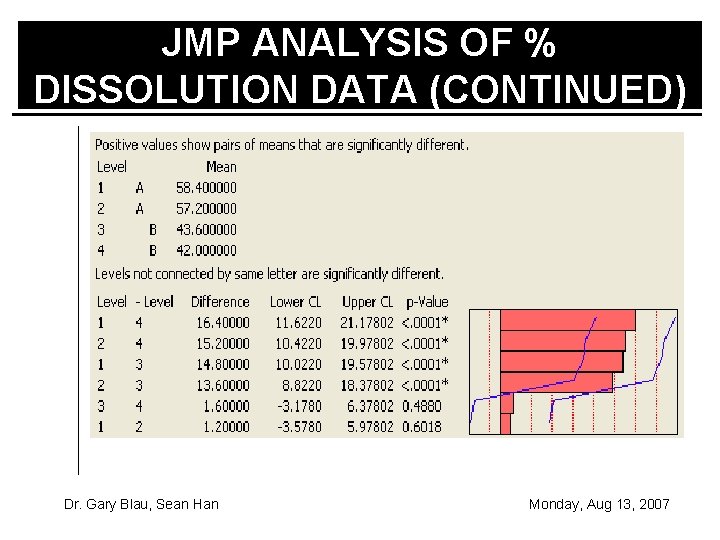 JMP ANALYSIS OF % DISSOLUTION DATA (CONTINUED)

Positive values show pairs of means that are significantly different.

| Level | | Mean |
|---|---|---|
| 1 | A | 58.400000 |
| 2 | A | 57.200000 |
| 3 | B | 43.600000 |
| 4 | B | 42.000000 |

Levels not connected by same letter are significantly different.

| Level | - Level | Difference | Lower CL | Upper CL | p-Value |
|---|---|---|---|---|---|
| 1 | 4 | 16.40000 | 11.6220 | 21.17802 | <.0001* |
| 2 | 4 | 15.20000 | 10.4220 | 19.97802 | <.0001* |
| 1 | 3 | 14.80000 | 10.0220 | 19.57802 | <.0001* |
| 2 | 3 | 13.60000 | 8.8220 | 18.37802 | <.0001* |
| 3 | 4 | 1.60000 | -3.1780 | 6.37802 | 0.4880 |
| 1 | 2 | 1.20000 | -3.5780 | 5.97802 | 0.6018 |

Dr. Gary Blau, Sean Han

Monday, Aug 13, 2007